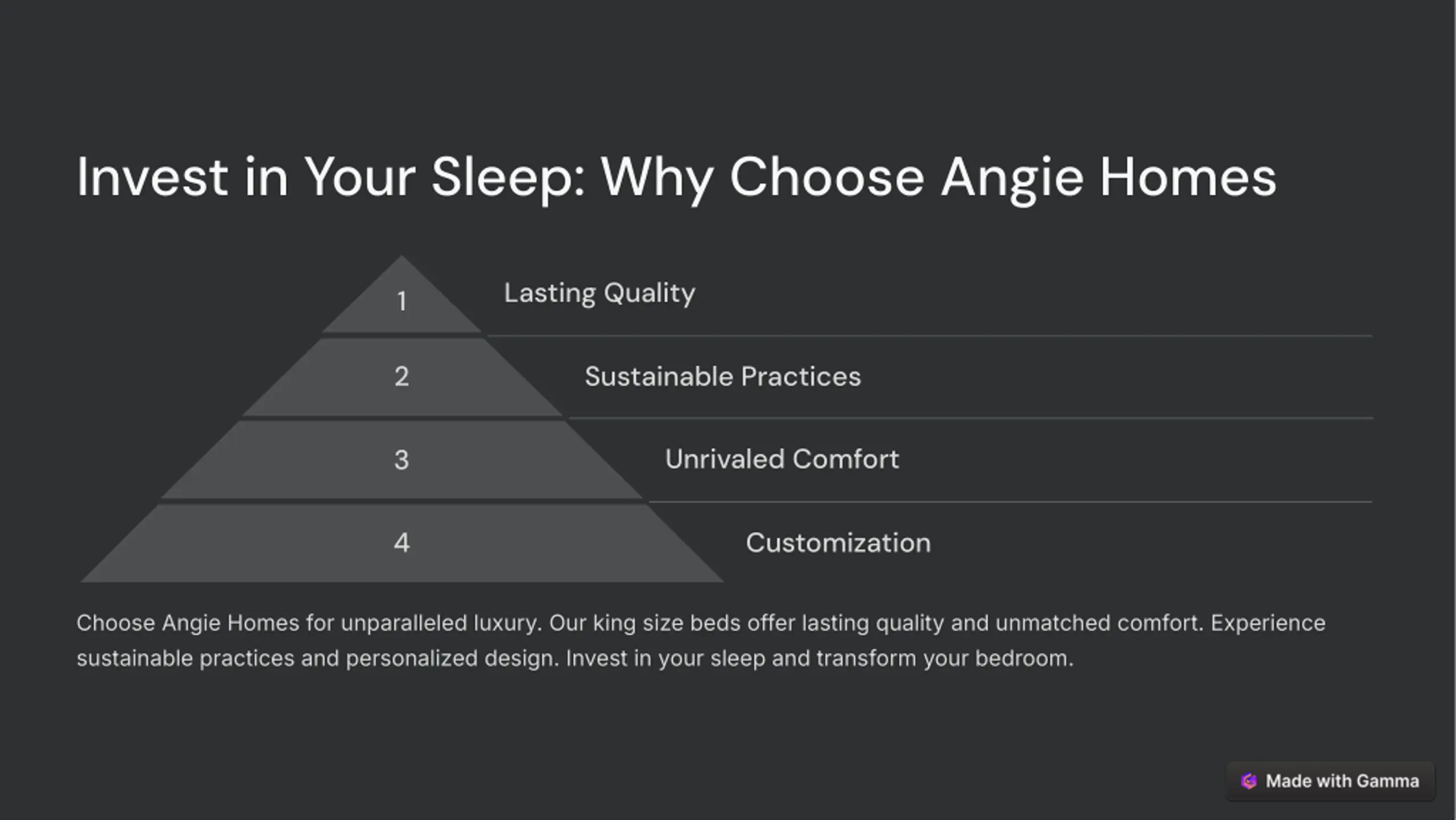 Invest in Your Sleep: Why Choose Angie Homes

1 Lasting Quality

2 Sustainable Practices

3 Unrivaled Comfort

4 Customization

Choose Angie Homes for unparalleled luxury. Our king size beds offer lasting quality and unmatched comfort. Experience sustainable practices and personalized design. Invest in your sleep and transform your bedroom.

Made with Gamma